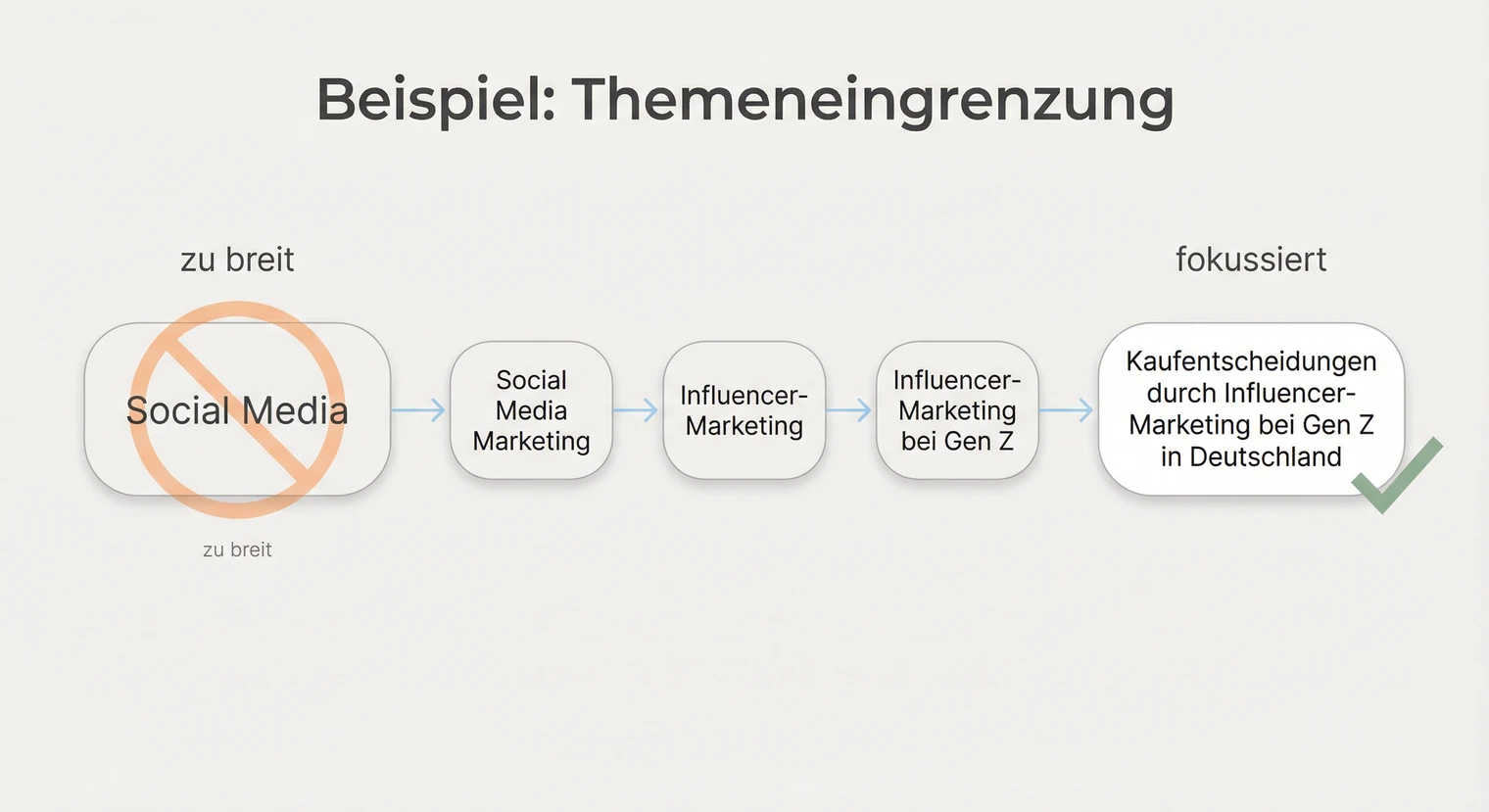 Beispiel: Themeneingrenzung

zu breit

fokussiert

Social Media

Social Media Marketing

Influencer-Marketing

Influencer-Marketing bei Gen Z

Kaufentscheidungen durch Influencer-Marketing bei Gen Z in Deutschland

zu breit